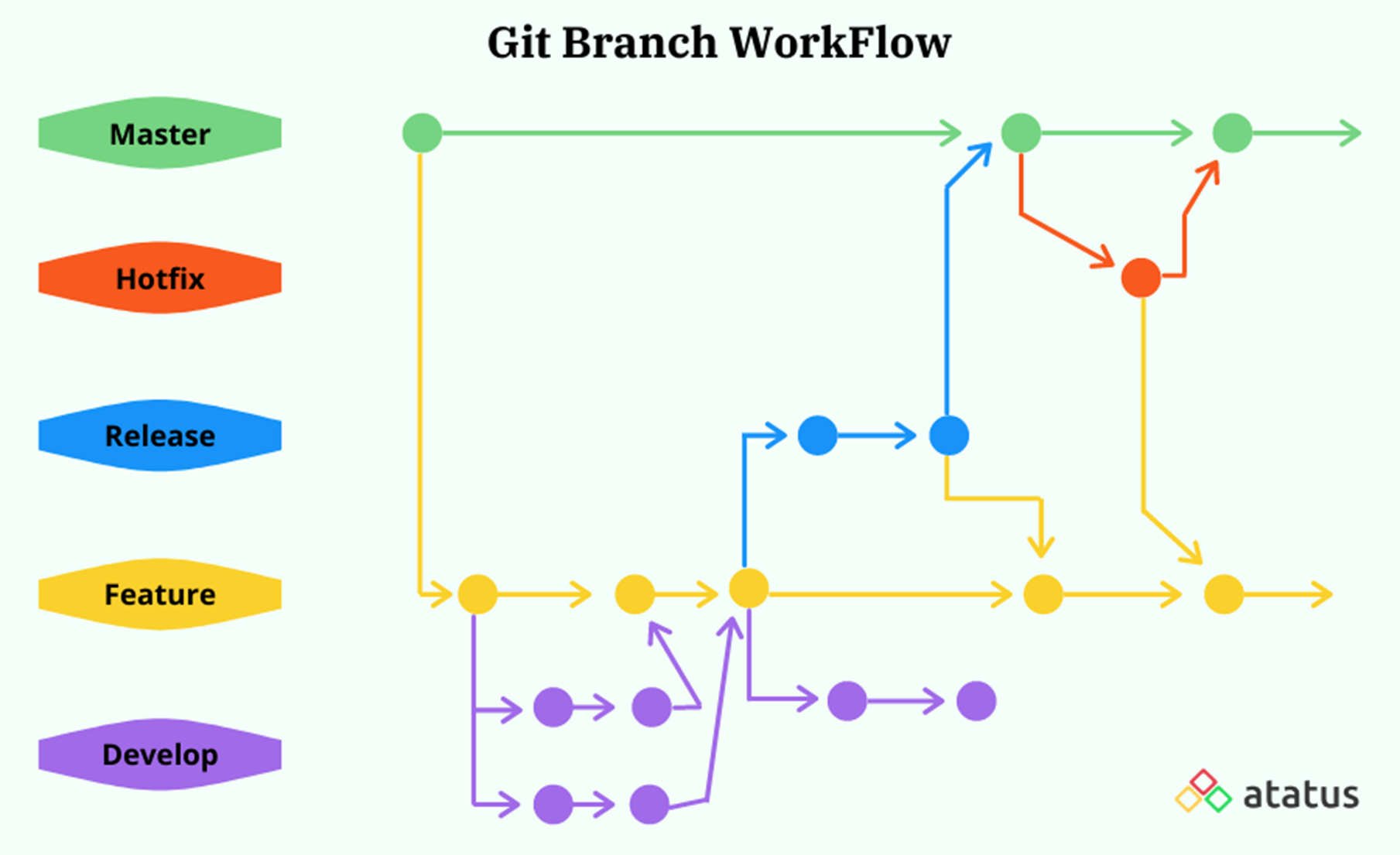 Git Branch WorkFlow

Master

Hotfix

Release

Feature

Develop

atatus